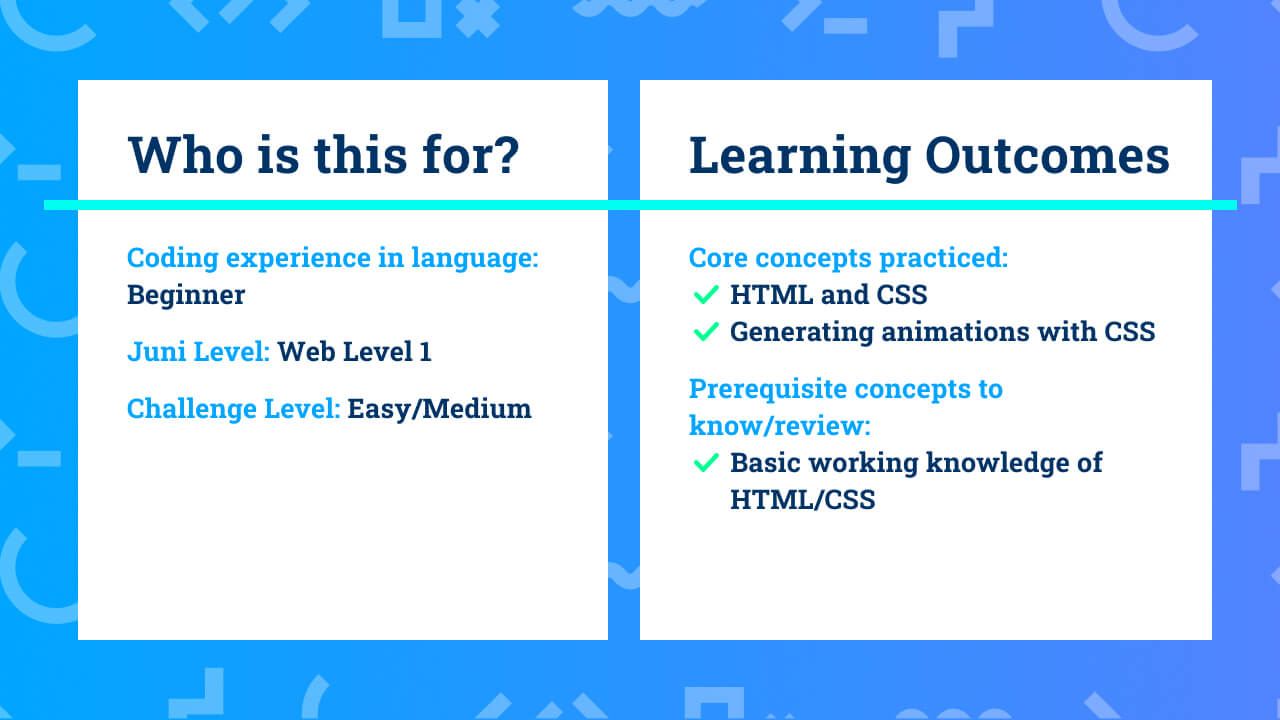 Who is this for?

Coding experience in language: Beginner

Juni Level: Web Level 1

Challenge Level: Easy/Medium

Learning Outcomes

Core concepts practiced:
✓ HTML and CSS
✓ Generating animations with CSS

Prerequisite concepts to know/review:
✓ Basic working knowledge of HTML/CSS